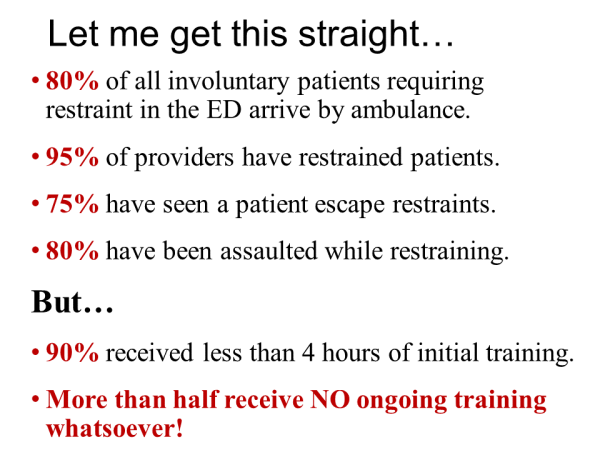 Let me get this straight…

• 80% of all involuntary patients requiring restraint in the ED arrive by ambulance.

• 95% of providers have restrained patients.

• 75% have seen a patient escape restraints.

• 80% have been assaulted while restraining.

But…

• 90% received less than 4 hours of initial training.

• More than half receive NO ongoing training whatsoever!